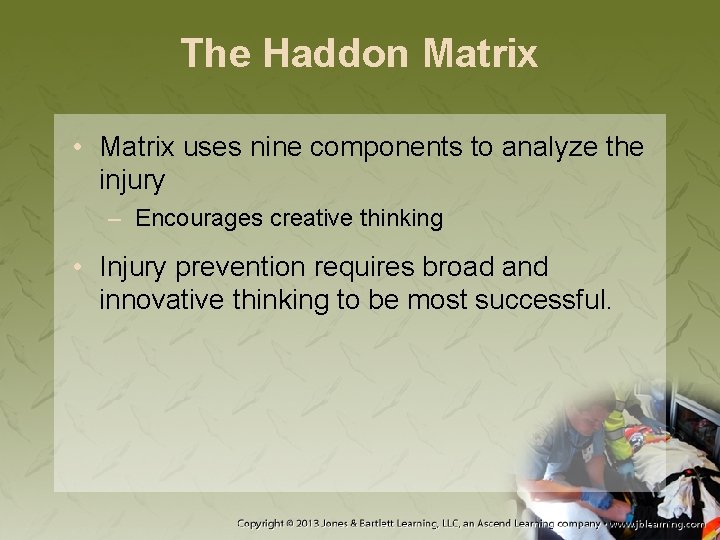 The Haddon Matrix

• Matrix uses nine components to analyze the injury
– Encourages creative thinking

• Injury prevention requires broad and innovative thinking to be most successful.

Copyright © 2013 Jones & Bartlett Learning, LLC, an Ascend Learning company • www.jblearning.com